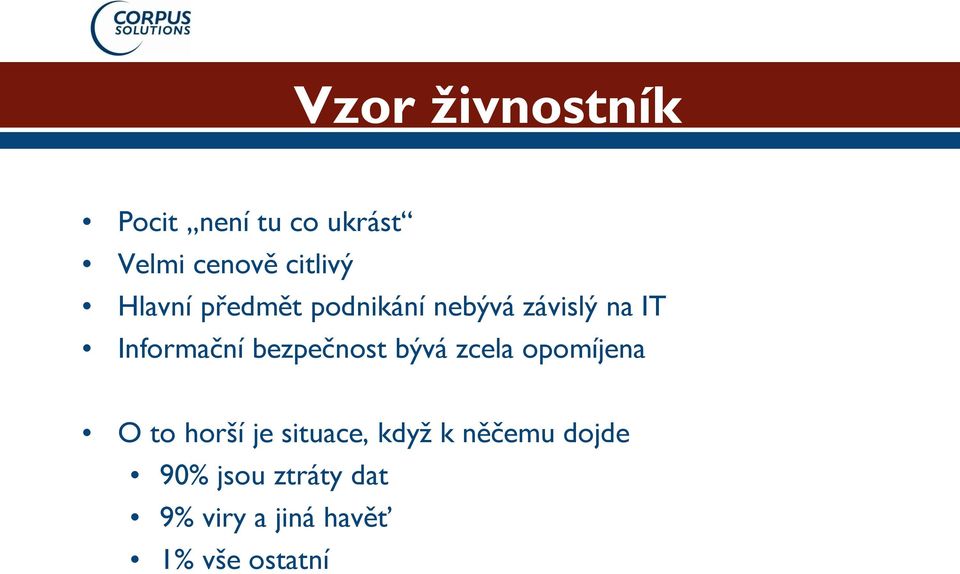 CORPUS SOLUTIONS

Vzor živnostník

• Pocit „není tu co ukrást“
• Velmi cenově citlivý
• Hlavní předmět podnikání nebývá závislý na IT
• Informační bezpečnost bývá zcela opomíjena

• O to horší je situace, když k něčemu dojde
  • 90% jsou ztráty dat
  • 9% viry a jiná havěť
  • 1% vše ostatní